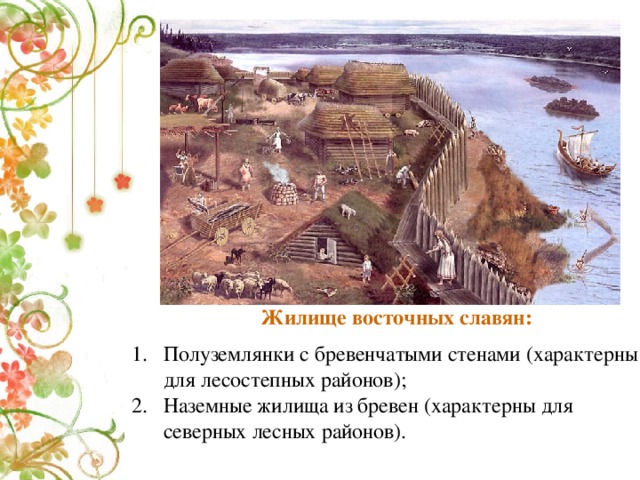 Жилище восточных славян:

1. Полуземлянки с бревенчатыми стенами (характерны для лесостепных районов);
2. Наземные жилища из бревен (характерны для северных лесных районов).